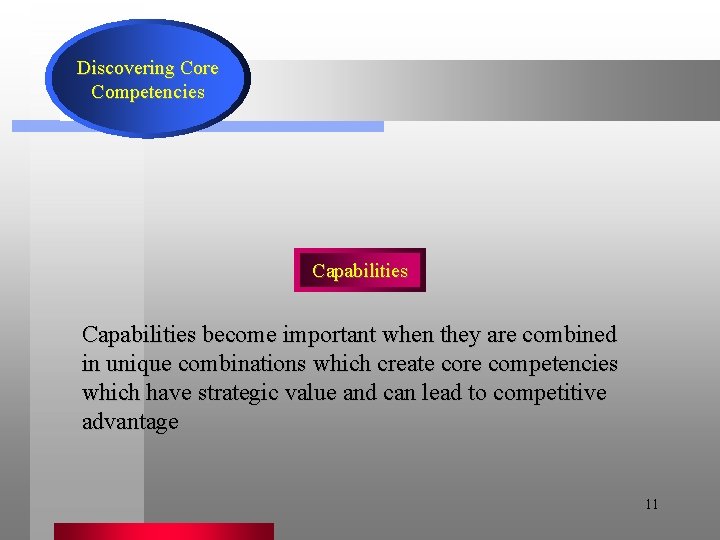 Discovering Core Competencies

Capabilities

Capabilities become important when they are combined in unique combinations which create core competencies which have strategic value and can lead to competitive advantage

11